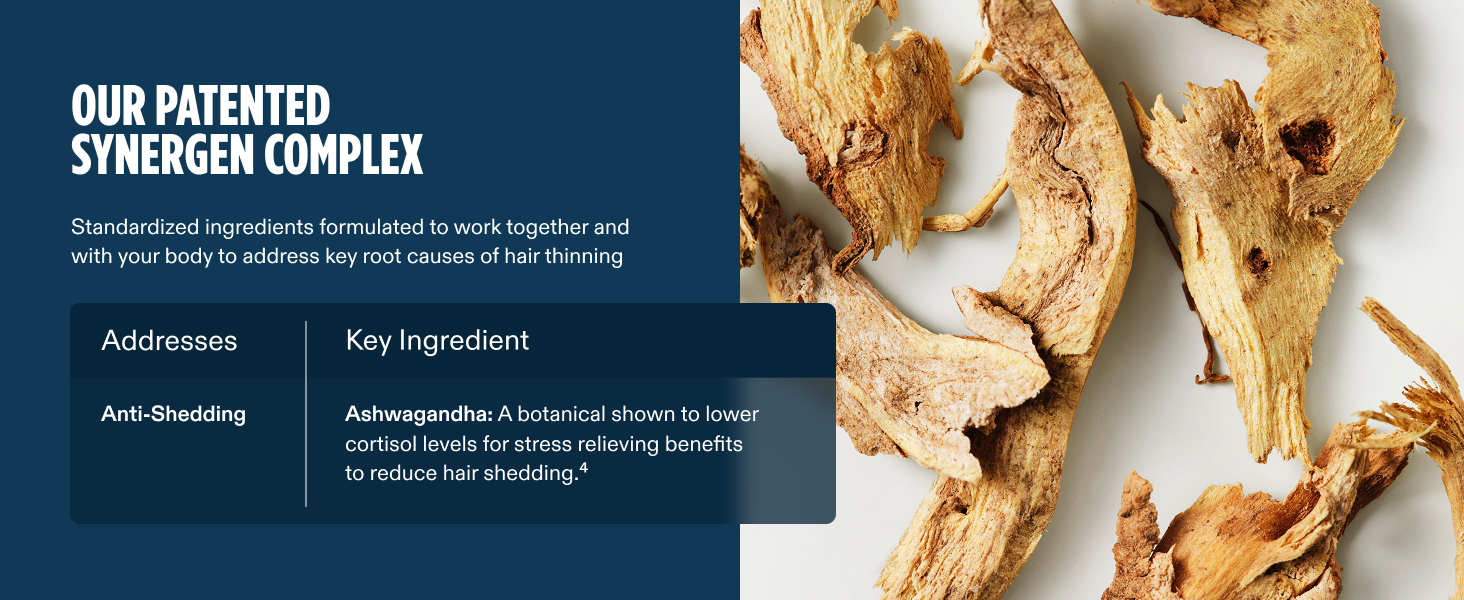 OUR PATENTED SYNERGEN COMPLEX

Standardized ingredients formulated to work together and with your body to address key root causes of hair thinning

| Addresses | Key Ingredient |
|---|---|
| Anti-Shedding | Ashwagandha: A botanical shown to lower cortisol levels for stress relieving benefits to reduce hair shedding.$^4$ |